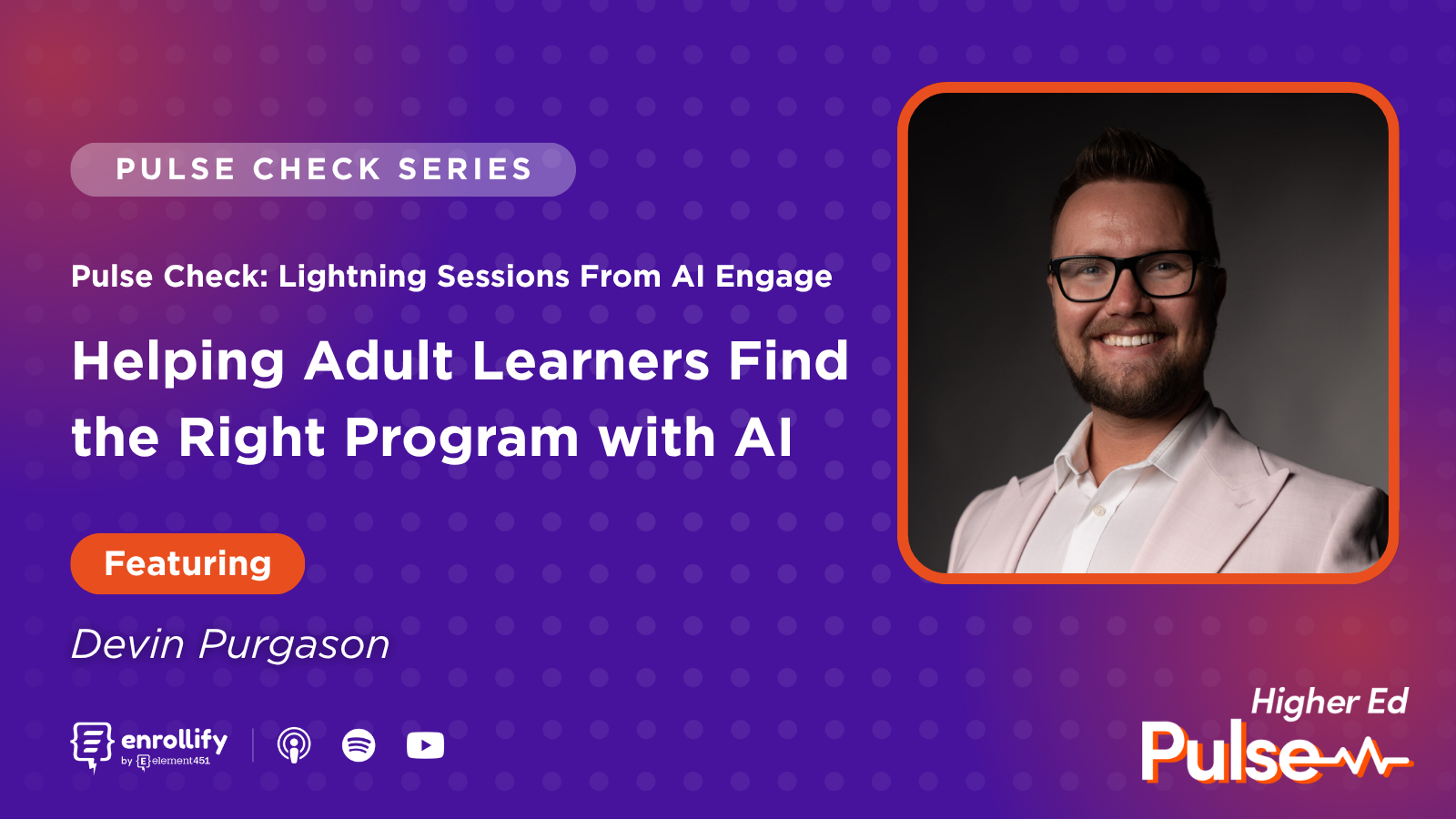 PULSE CHECK SERIES

Pulse Check: Lightning Sessions From AI Engage

Helping Adult Learners Find the Right Program with AI

Featuring

Devin Purgason

enrollify by element451

Higher Ed Pulse